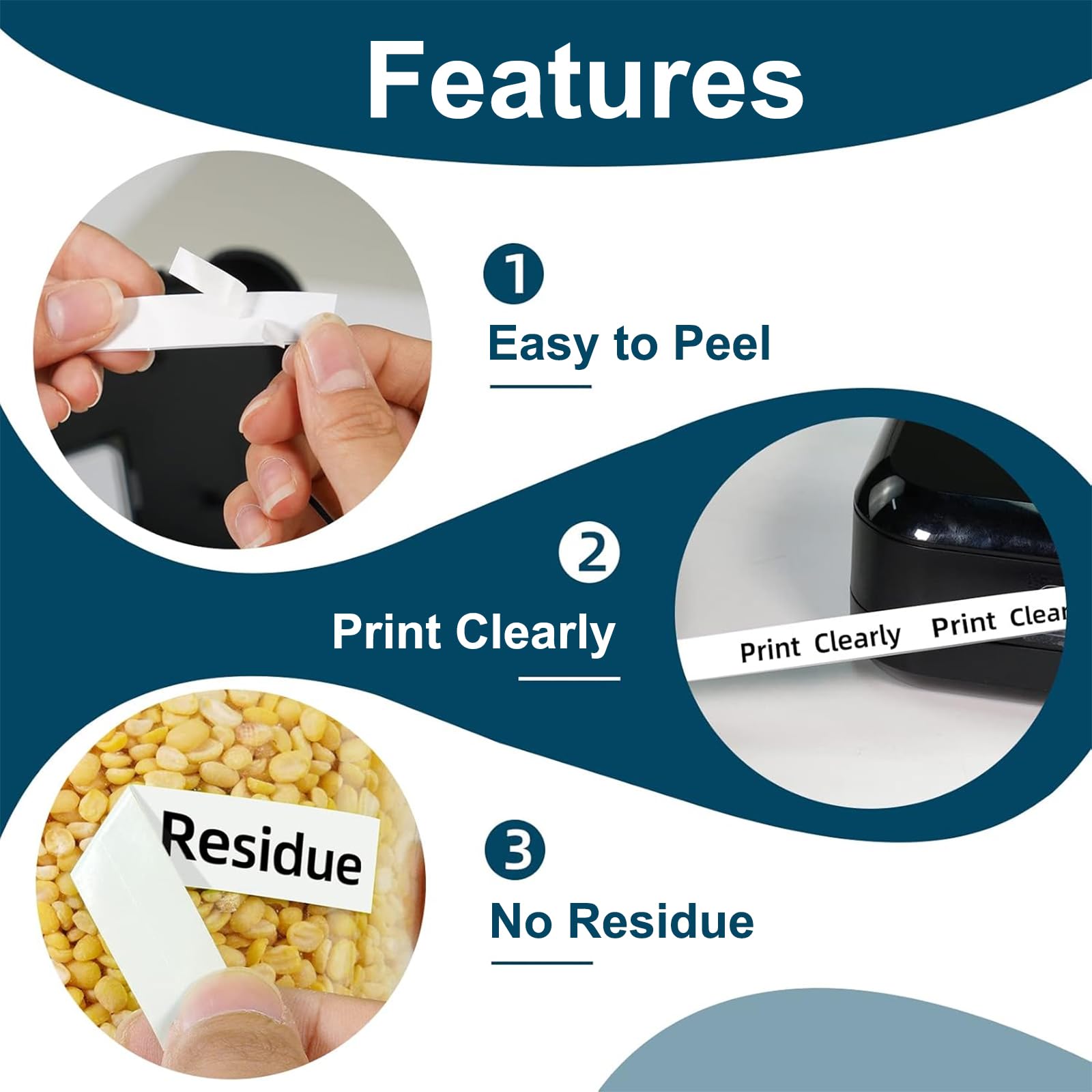 Features

1
Easy to Peel

2
Print Clearly

Print Clearly Print Clear

Residue

3
No Residue